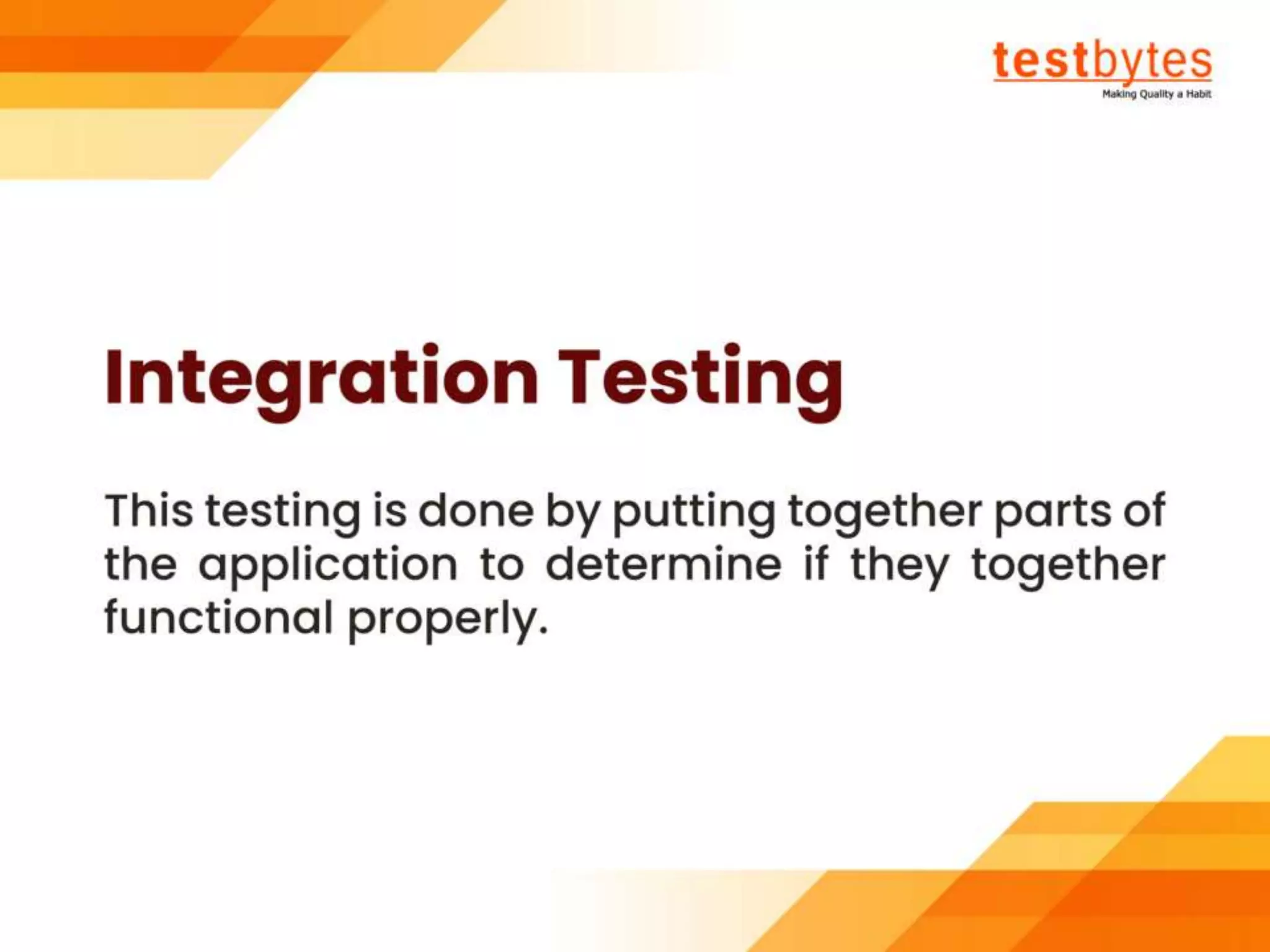 testbytes
Making Quality a Habit

Integration Testing

This testing is done by putting together parts of the application to determine if they together functional properly.